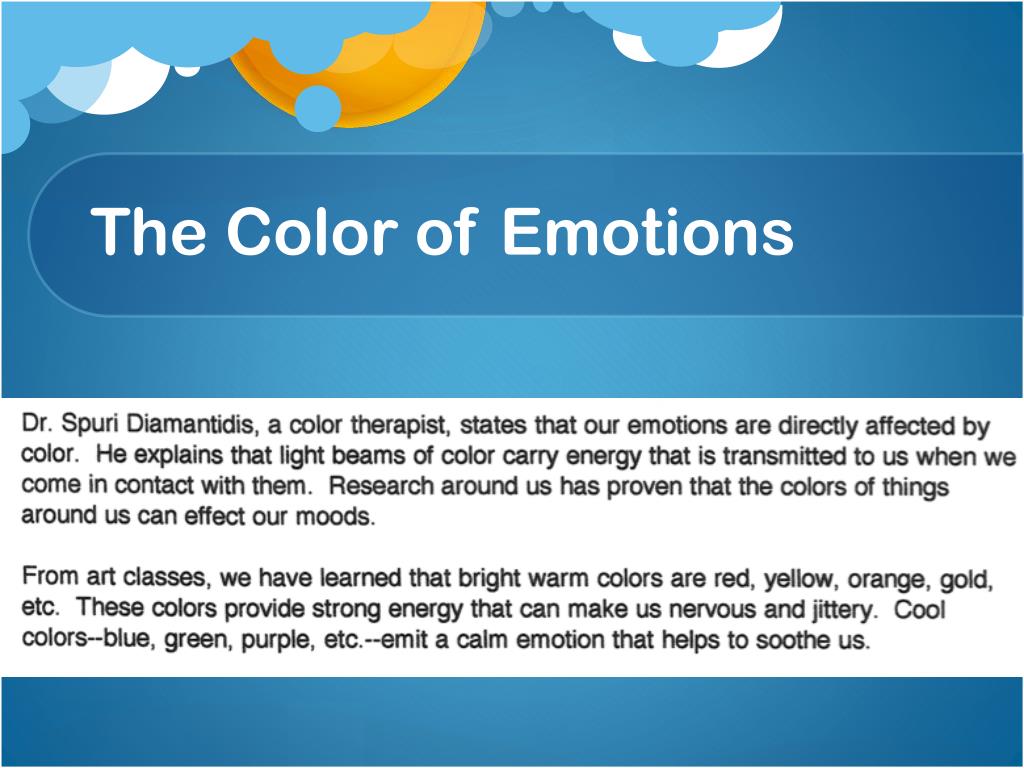 The Color of Emotions

Dr. Spuri Diamantidis, a color therapist, states that our emotions are directly affected by color. He explains that light beams of color carry energy that is transmitted to us when we come in contact with them. Research around us has proven that the colors of things around us can effect our moods.

From art classes, we have learned that bright warm colors are red, yellow, orange, gold, etc. These colors provide strong energy that can make us nervous and jittery. Cool colors--blue, green, purple, etc.--emit a calm emotion that helps to soothe us.